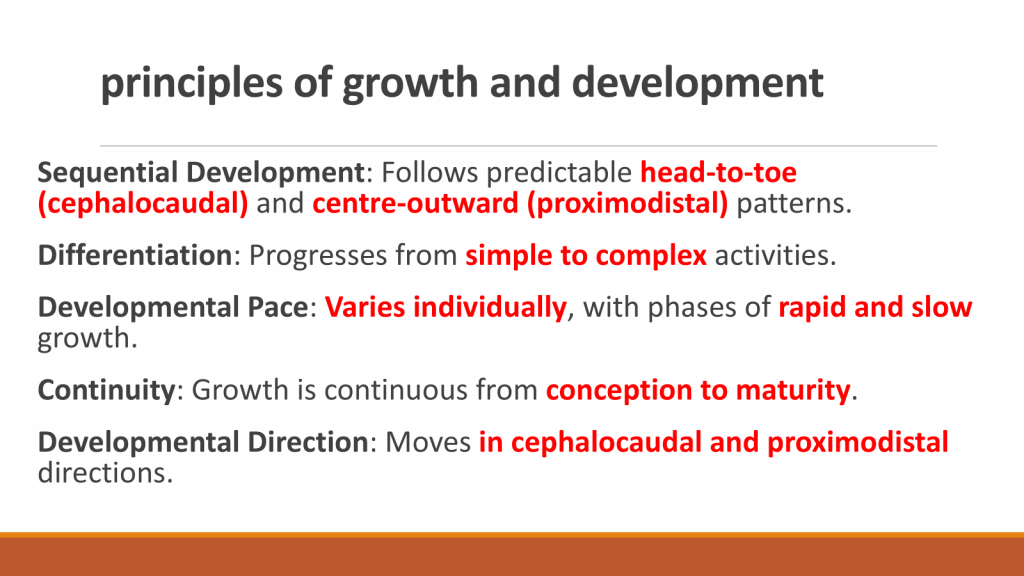 principles of growth and development

Sequential Development: Follows predictable head-to-toe (cephalocaudal) and centre-outward (proximodistal) patterns.

Differentiation: Progresses from simple to complex activities.

Developmental Pace: Varies individually, with phases of rapid and slow growth.

Continuity: Growth is continuous from conception to maturity.

Developmental Direction: Moves in cephalocaudal and proximodistal directions.